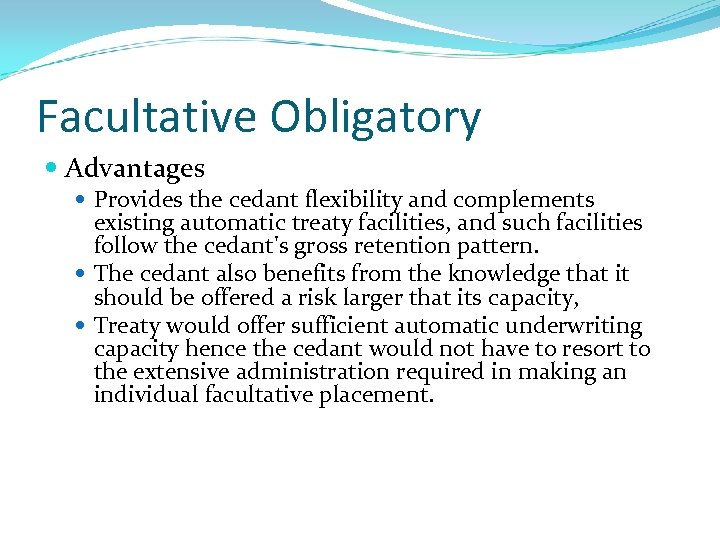 Facultative Obligatory

- Advantages
  - Provides the cedant flexibility and complements existing automatic treaty facilities, and such facilities follow the cedant's gross retention pattern.
  - The cedant also benefits from the knowledge that it should be offered a risk larger that its capacity,
  - Treaty would offer sufficient automatic underwriting capacity hence the cedant would not have to resort to the extensive administration required in making an individual facultative placement.